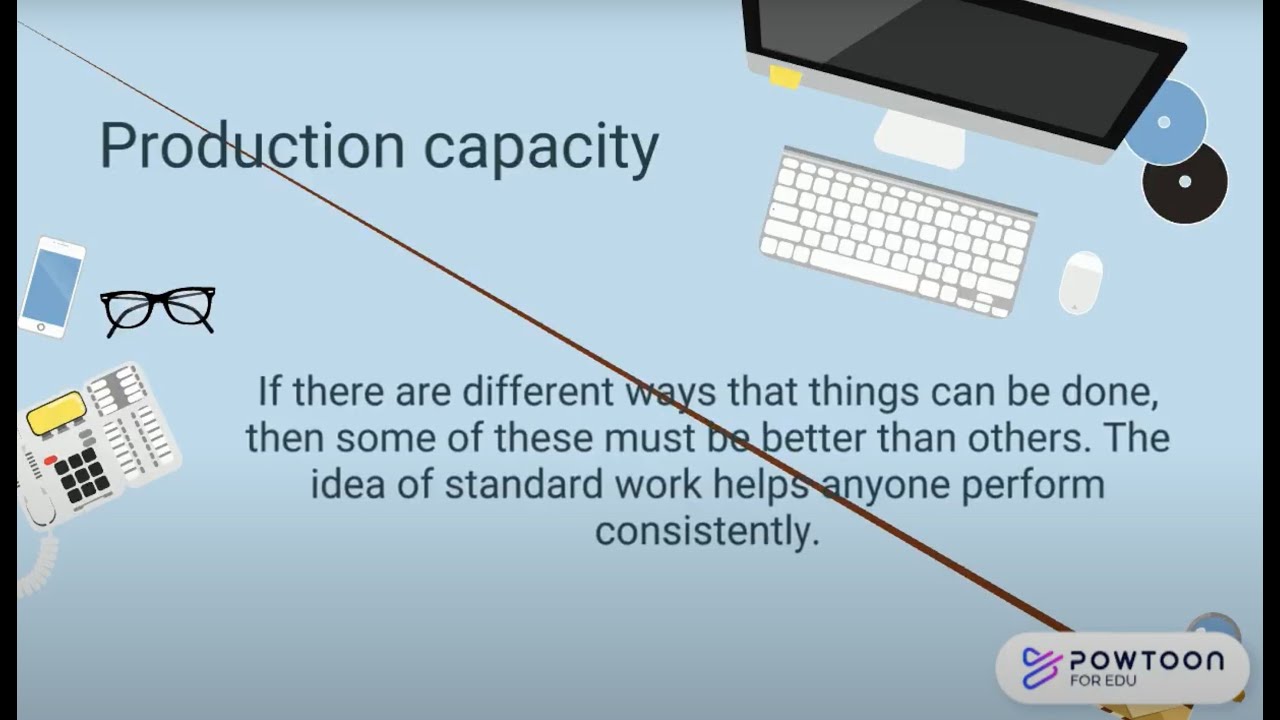 Production capacity

If there are different ways that things can be done, then some of these must be better than others. The idea of standard work helps anyone perform consistently.

POWTOON FOR EDU